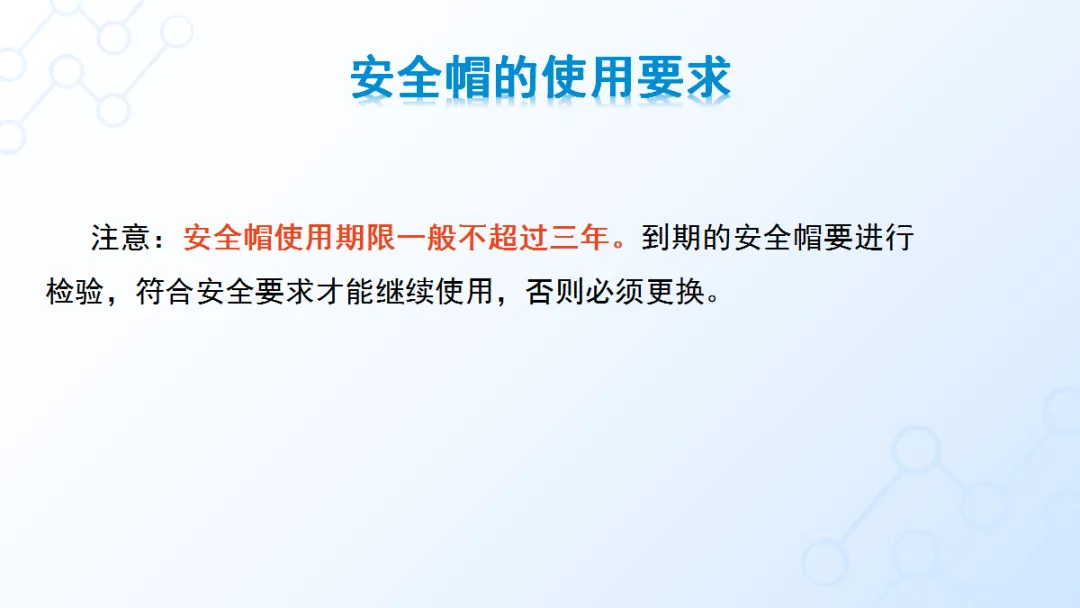 安全帽的使用要求

注意：安全帽使用期限一般不超过三年。到期的安全帽要进行检验，符合安全要求才能继续使用，否则必须更换。